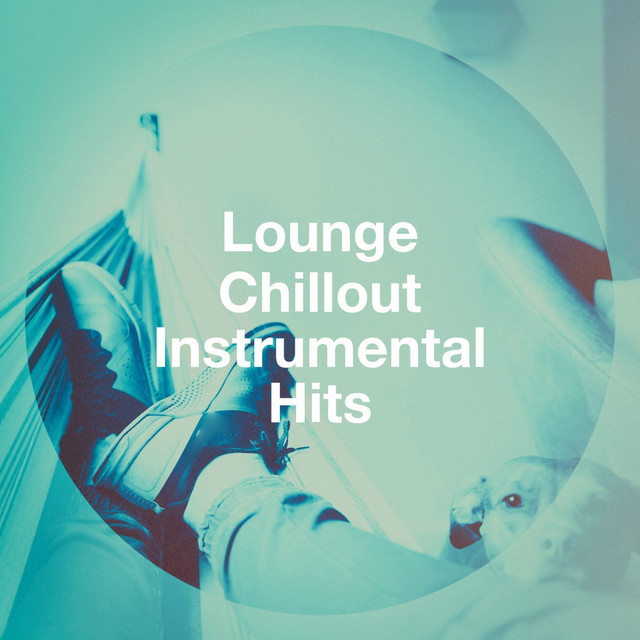 Lounge
Chillout
Instrumental
Hits